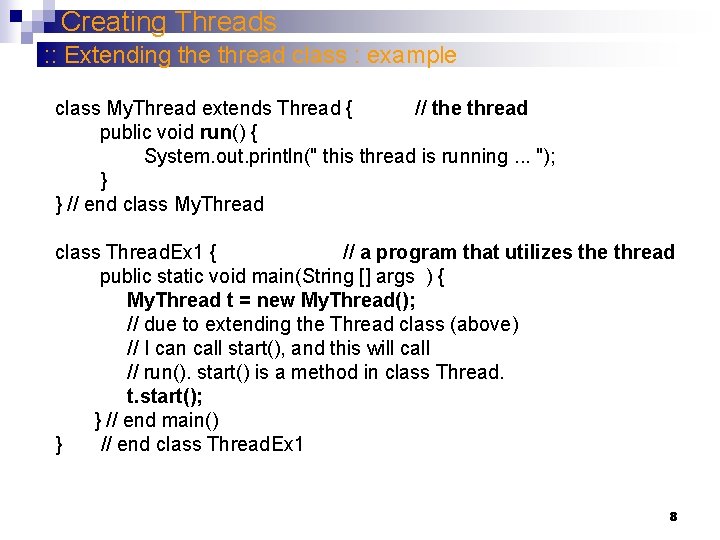 Creating Threads
:: Extending the thread class : example

class MyThread extends Thread { // the thread
public void run() {
System.out.println(" this thread is running ... ");
}
} // end class MyThread

class ThreadEx1 { // a program that utilizes the thread
public static void main(String [] args ) {
MyThread t = new MyThread();
// due to extending the Thread class (above)
// I can call start(), and this will call
// run(). start() is a method in class Thread.
t.start();
} // end main()
} // end class ThreadEx1

8